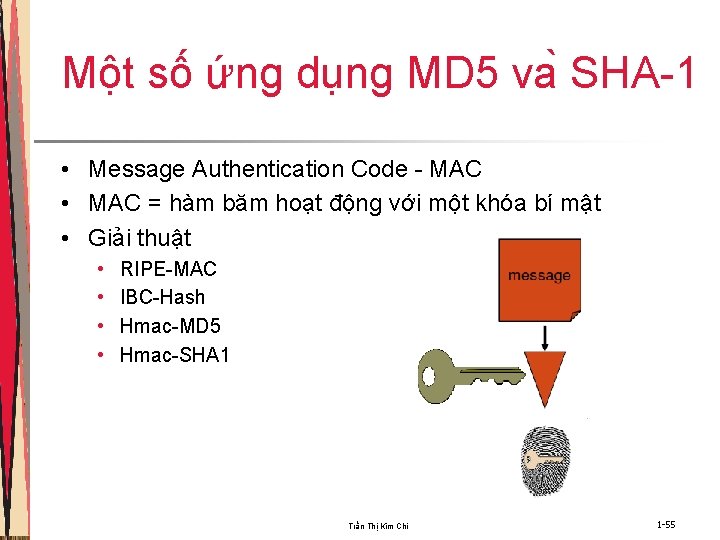 Một số ứng dụng MD5 và SHA-1

• Message Authentication Code - MAC
• MAC = hàm băm hoạt động với một khóa bí mật
• Giải thuật
 • RIPE-MAC
 • IBC-Hash
 • Hmac-MD5
 • Hmac-SHA1

message

Trần Thị Kim Chi

1-55